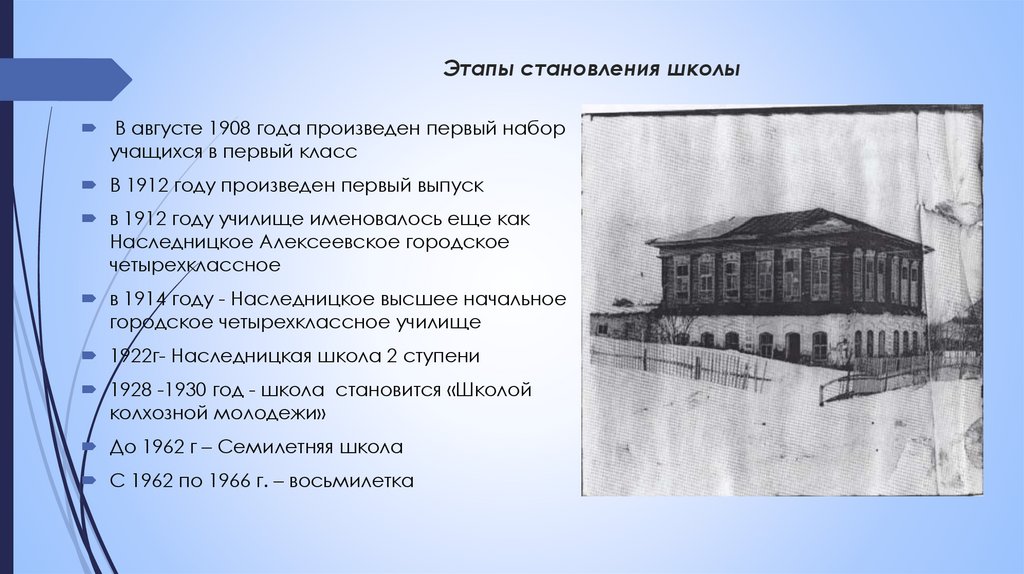 Этапы становления школы

В августе 1908 года произведен первый набор учащихся в первый класс

В 1912 году произведен первый выпуск

в 1912 году училище именовалось еще как Наследницкое Алексеевское городское четырехклассное

в 1914 году - Наследницкое высшее начальное городское четырехклассное училище

1922г- Наследницкая школа 2 ступени

1928 -1930 год - школа становится «Школой колхозной молодежи»

До 1962 г – Семилетняя школа

С 1962 по 1966 г. – восьмилетка